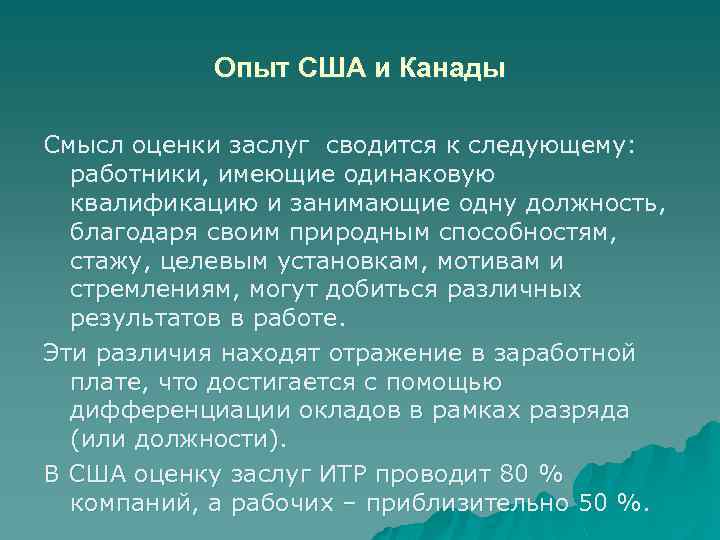 Опыт США и Канады

Смысл оценки заслуг сводится к следующему: работники, имеющие одинаковую квалификацию и занимающие одну должность, благодаря своим природным способностям, стажу, целевым установкам, мотивам и стремлениям, могут добиться различных результатов в работе.

Эти различия находят отражение в заработной плате, что достигается с помощью дифференциации окладов в рамках разряда (или должности).

В США оценку заслуг ИТР проводит 80 % компаний, а рабочих – приблизительно 50 %.